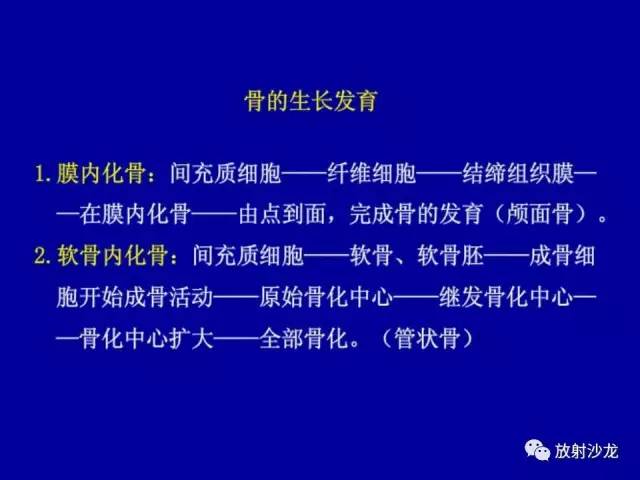 骨的生长发育

1. 膜内化骨：间充质细胞——纤维细胞——结缔组织膜——在膜内化骨——由点到面，完成骨的发育（颅面骨）。

2. 软骨内化骨：间充质细胞——软骨、软骨胚——成骨细胞开始成骨活动——原始骨化中心——继发骨化中心——骨化中心扩大——全部骨化。（管状骨）

放射沙龙